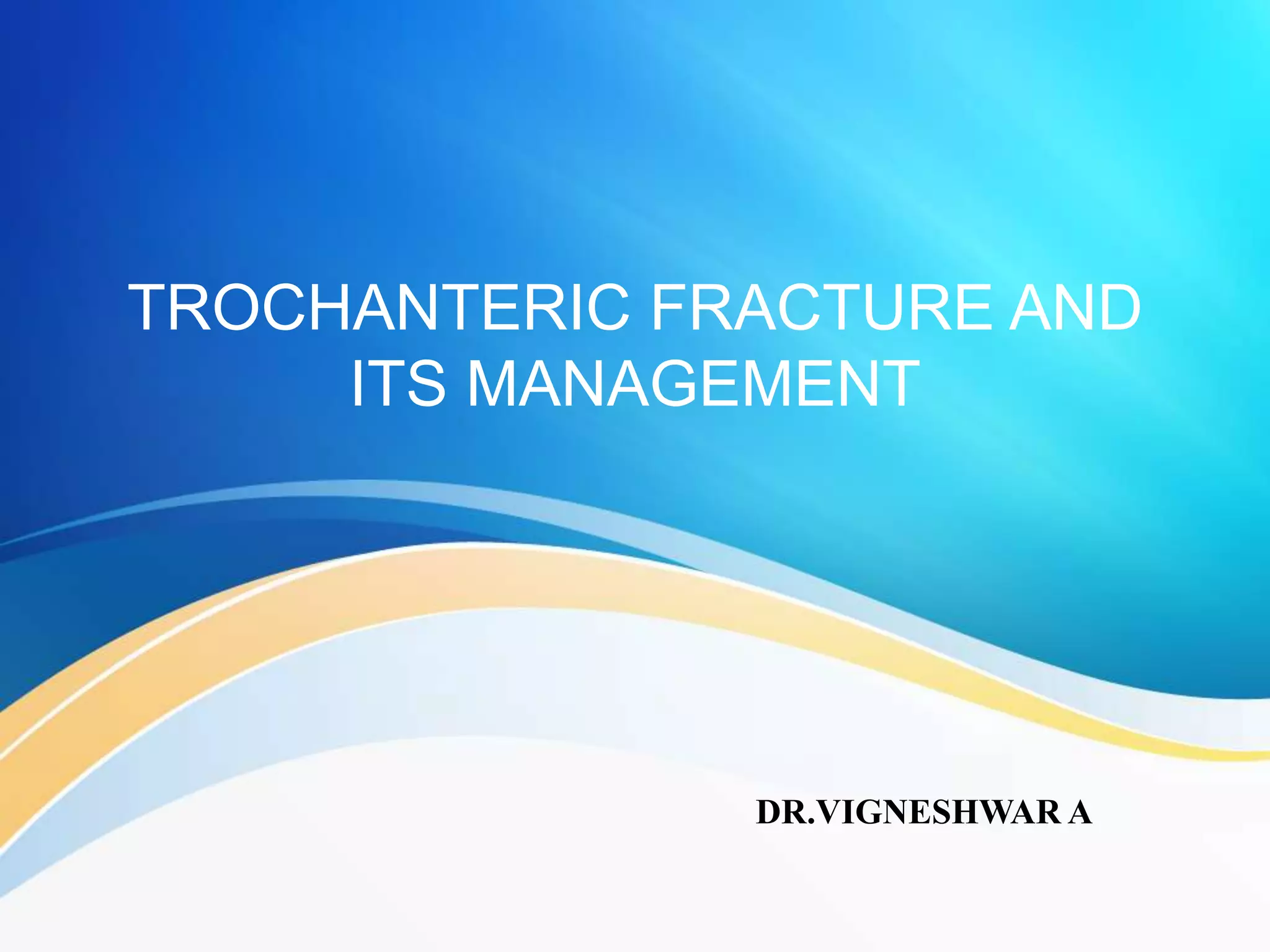 TROCHANTERIC FRACTURE AND ITS MANAGEMENT

DR.VIGNESHWAR A